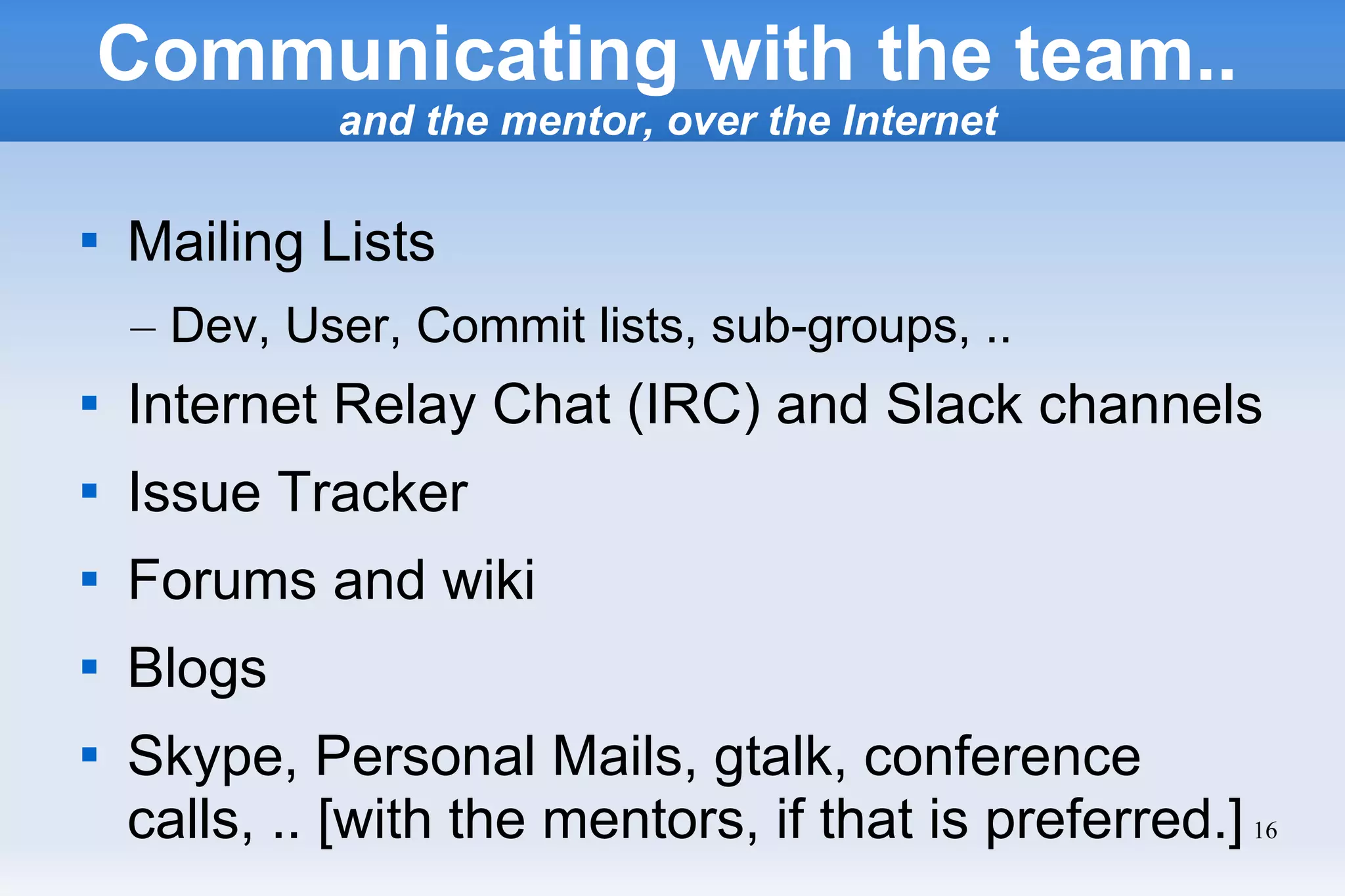 Communicating with the team..

and the mentor, over the Internet

▪ Mailing Lists

– Dev, User, Commit lists, sub-groups, ..

▪ Internet Relay Chat (IRC) and Slack channels

▪ Issue Tracker

▪ Forums and wiki

▪ Blogs

▪ Skype, Personal Mails, gtalk, conference calls, .. [with the mentors, if that is preferred.]

16